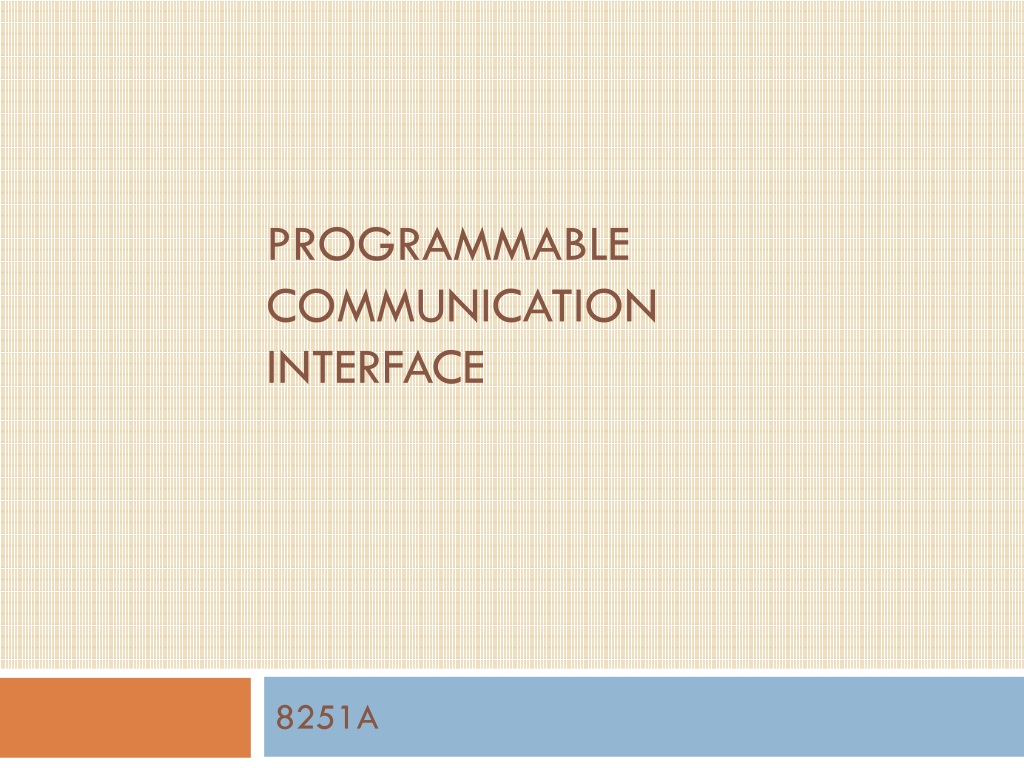 PROGRAMMABLE COMMUNICATION INTERFACE

8251A